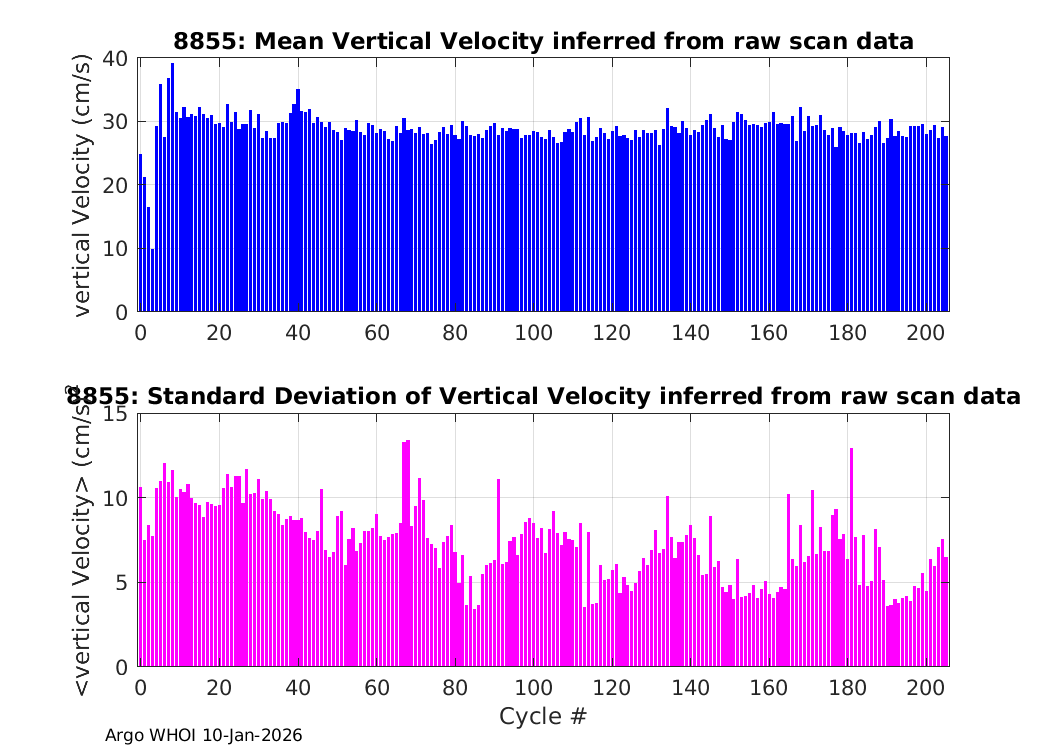 8855: Mean Vertical Velocity inferred from raw scan data

vertical Velocity (cm/s)

40
30
20
10
0

0 20 40 60 80 100 120 140 160 180 200

8855: Standard Deviation of Vertical Velocity inferred from raw scan data

<vertical Velocity> (cm/s)

15
10
5
0

0 20 40 60 80 100 120 140 160 180 200

Cycle #

Argo WHOI 10-Jan-2026